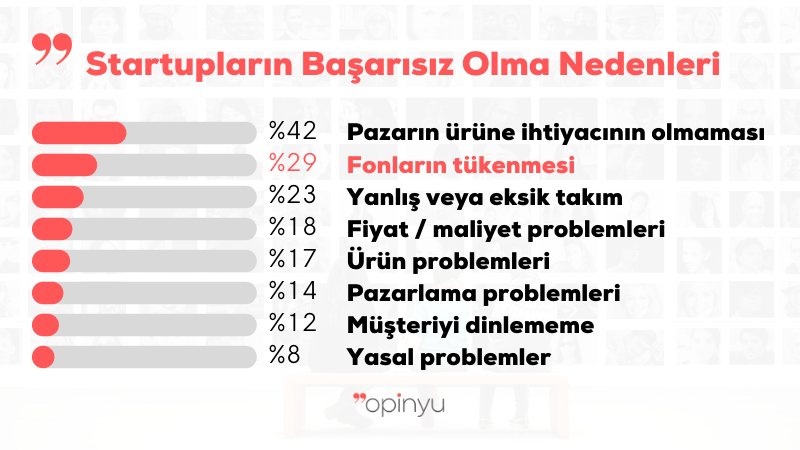 Startupların Başarısız Olma Nedenleri

%42 Pazarın ürüne ihtiyacının olmaması
%29 Fonların tükenmesi
%23 Yanlış veya eksik takım
%18 Fiyat / maliyet problemleri
%17 Ürün problemleri
%14 Pazarlama problemleri
%12 Müşteriyi dinlememe
%8 Yasal problemler

opinyu